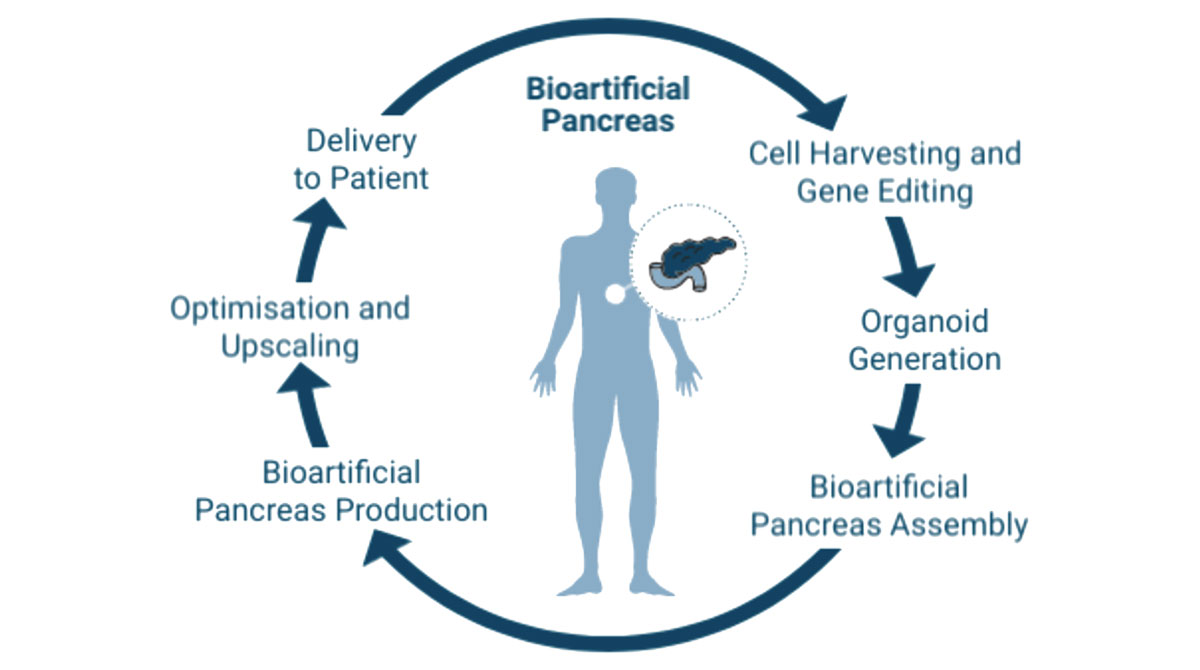 Bioartificial Pancreas

Cell Harvesting and Gene Editing

Organoid Generation

Bioartificial Pancreas Assembly

Bioartificial Pancreas Production

Optimisation and Upscaling

Delivery to Patient